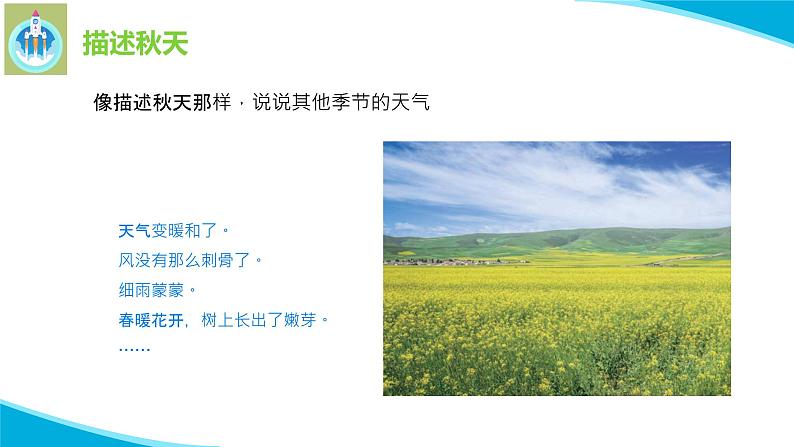 描述秋天

像描述秋天那样，说说其他季节的天气

天气变暖和了。
风没有那么刺骨了。
细雨蒙蒙。
春暖花开，树上长出了嫩芽。
……